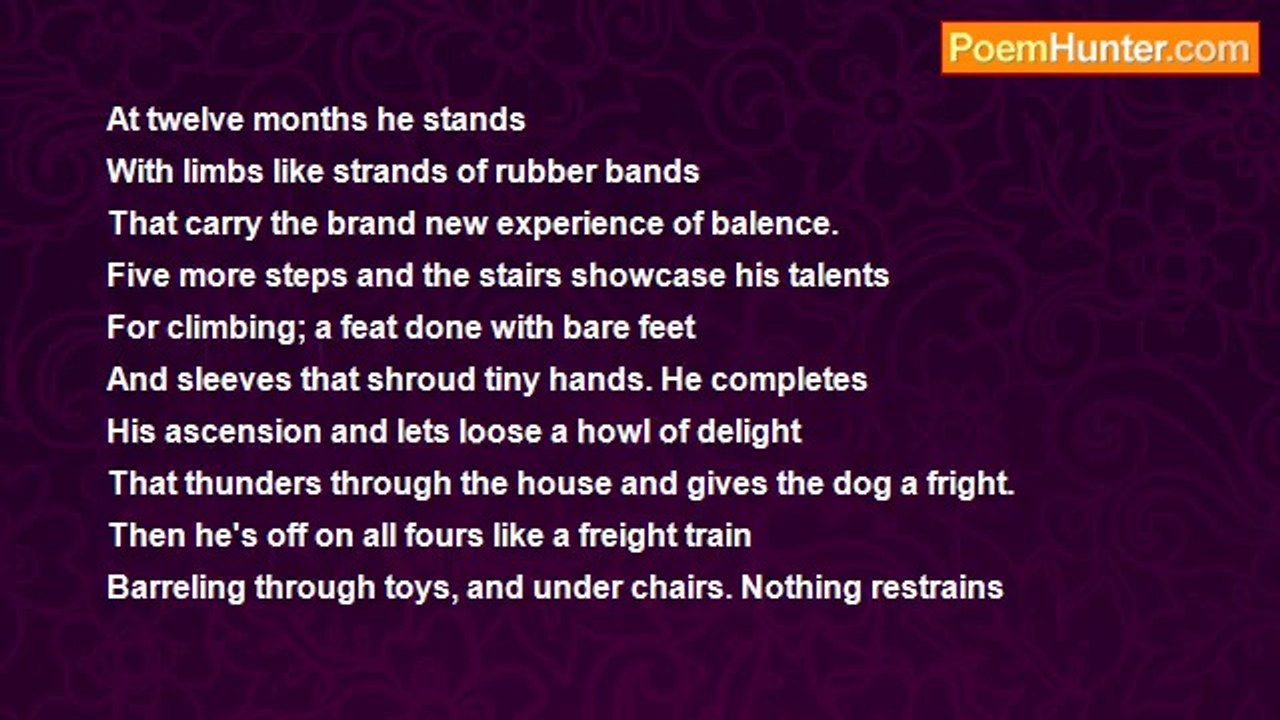 PoemHunter.com

At twelve months he stands
With limbs like strands of rubber bands
That carry the brand new experience of balence.
Five more steps and the stairs showcase his talents
For climbing; a feat done with bare feet
And sleeves that shroud tiny hands. He completes
His ascension and lets loose a howl of delight
That thunders through the house and gives the dog a fright.
Then he's off on all fours like a freight train
Barreling through toys, and under chairs. Nothing restrains